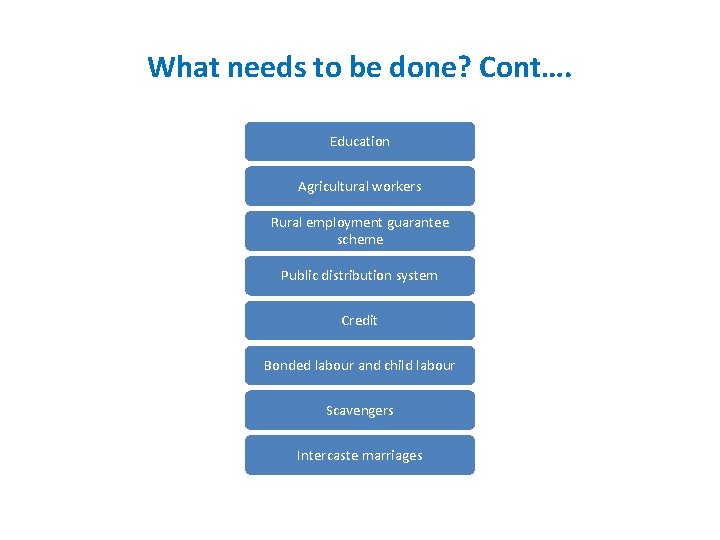 What needs to be done? Cont….

Education

Agricultural workers

Rural employment guarantee scheme

Public distribution system

Credit

Bonded labour and child labour

Scavengers

Intercaste marriages